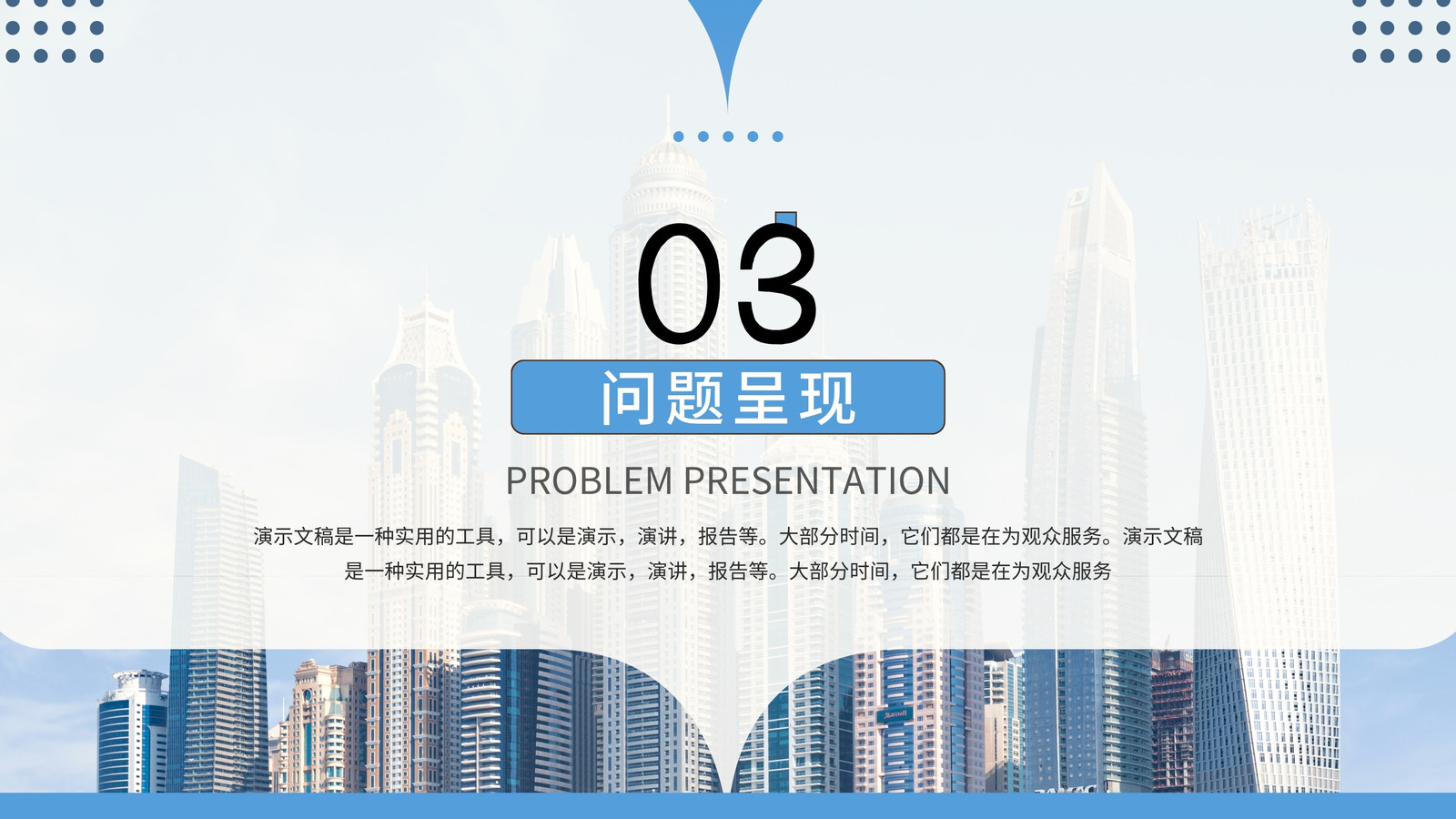 03

问题呈现

PROBLEM PRESENTATION

演示文稿是一种实用的工具，可以是演示，演讲，报告等。大部分时间，它们都是在为观众服务。演示文稿是一种实用的工具，可以是演示，演讲，报告等。大部分时间，它们都是在为观众服务